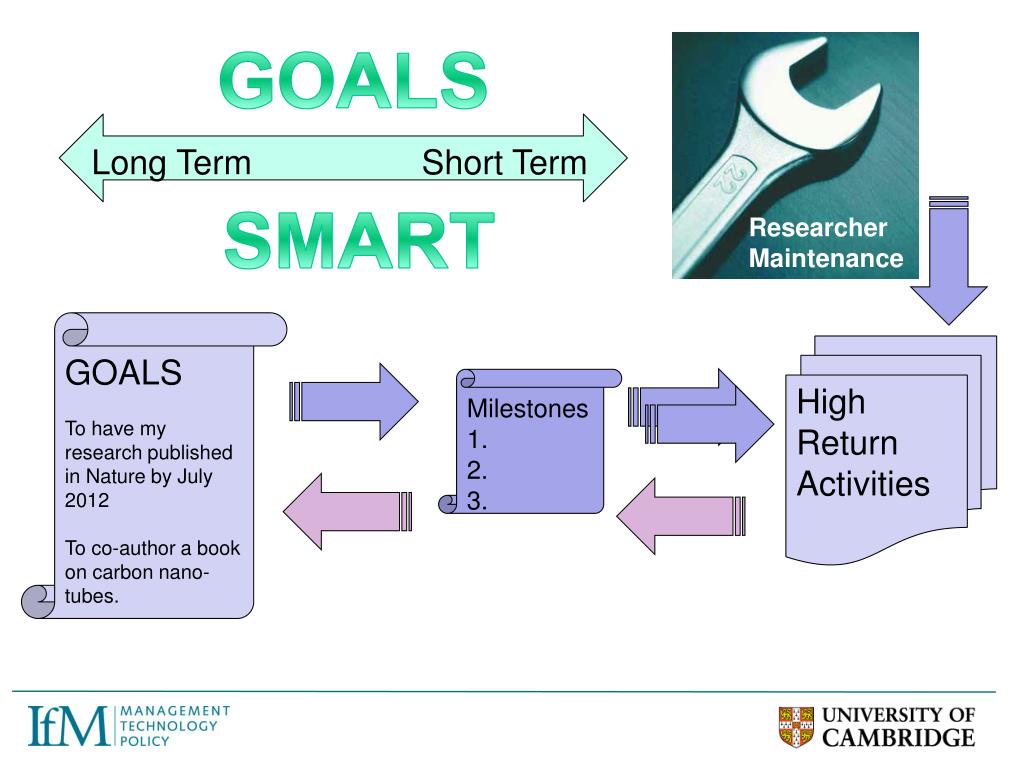 GOALS

Long Term Short Term

SMART

22

Researcher Maintenance

GOALS

To have my research published in Nature by July 2012

To co-author a book on carbon nano-tubes.

Milestones
1.
2.
3.

High Return Activities

IfM MANAGEMENT TECHNOLOGY POLICY

UNIVERSITY OF CAMBRIDGE